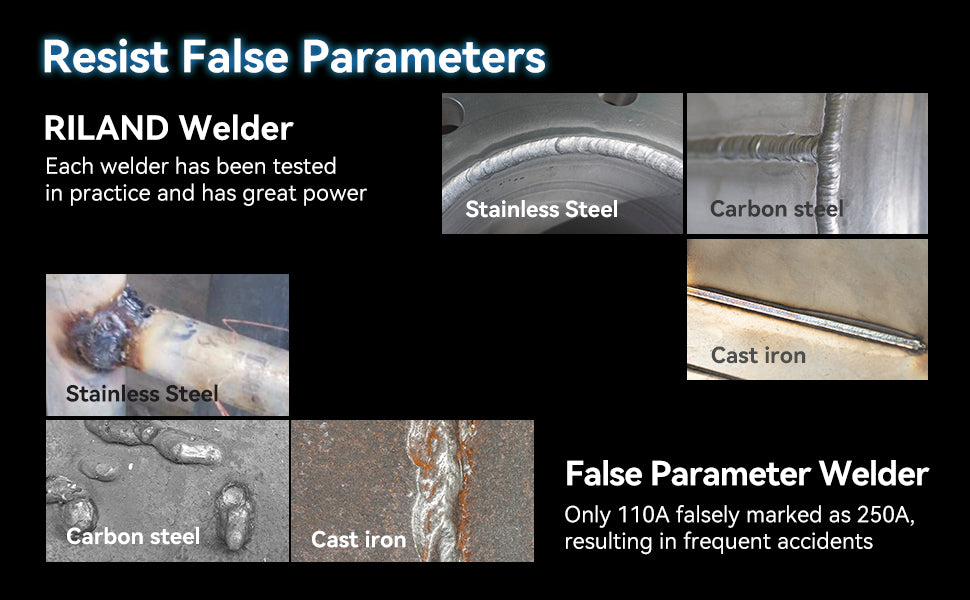 Resist False Parameters

RILAND Welder

Each welder has been tested in practice and has great power

Stainless Steel

Carbon steel

Cast iron

Stainless Steel

Carbon steel

Cast iron

False Parameter Welder

Only 110A falsely marked as 250A, resulting in frequent accidents